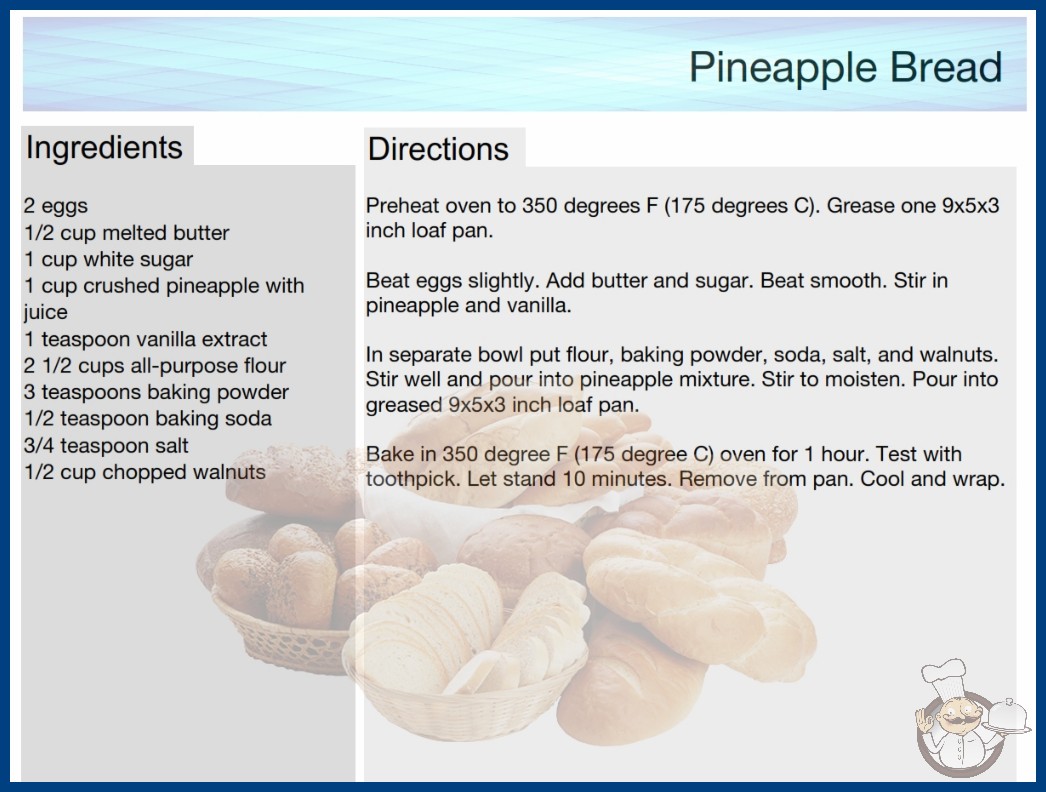 Pineapple Bread

Ingredients

2 eggs
1/2 cup melted butter
1 cup white sugar
1 cup crushed pineapple with juice
1 teaspoon vanilla extract
2 1/2 cups all-purpose flour
3 teaspoons baking powder
1/2 teaspoon baking soda
3/4 teaspoon salt
1/2 cup chopped walnuts

Directions

Preheat oven to 350 degrees F (175 degrees C). Grease one 9x5x3 inch loaf pan.

Beat eggs slightly. Add butter and sugar. Beat smooth. Stir in pineapple and vanilla.

In separate bowl put flour, baking powder, soda, salt, and walnuts. Stir well and pour into pineapple mixture. Stir to moisten. Pour into greased 9x5x3 inch loaf pan.

Bake in 350 degree F (175 degree C) oven for 1 hour. Test with toothpick. Let stand 10 minutes. Remove from pan. Cool and wrap.